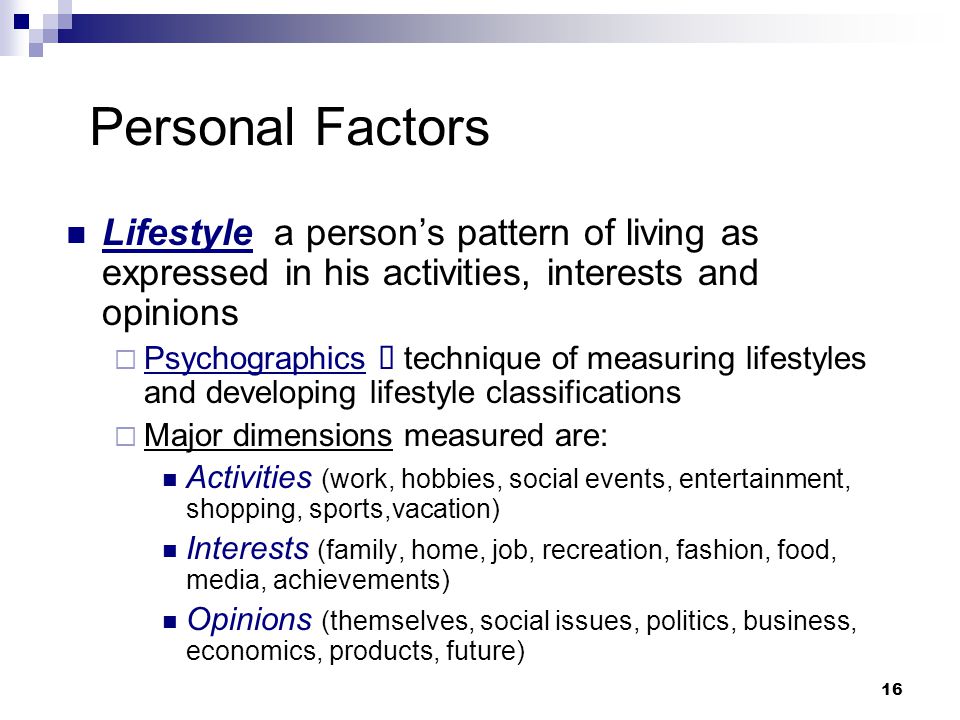 Personal Factors

Lifestyle  a person's pattern of living as expressed in his activities, interests and opinions

Psychographics  technique of measuring lifestyles and developing lifestyle classifications

Major dimensions measured are:

Activities (work, hobbies, social events, entertainment, shopping, sports,vacation)

Interests (family, home, job, recreation, fashion, food, media, achievements)

Opinions (themselves, social issues, politics, business, economics, products, future)

16